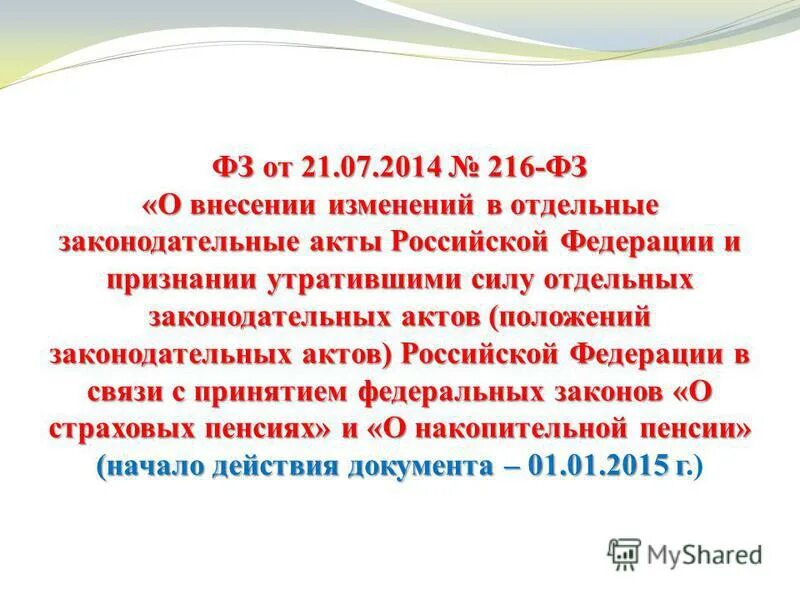 ФЗ от 21.07.2014 № 216-ФЗ «О внесении изменений в отдельные законодательные акты Российской Федерации и признании утратившими силу отдельных законодательных актов (положений законодательных актов) Российской Федерации в связи с принятием федеральных законов «О страховых пенсиях» и «О накопительной пенсии» (начало действия документа – 01.01.2015 г.)

MyShared